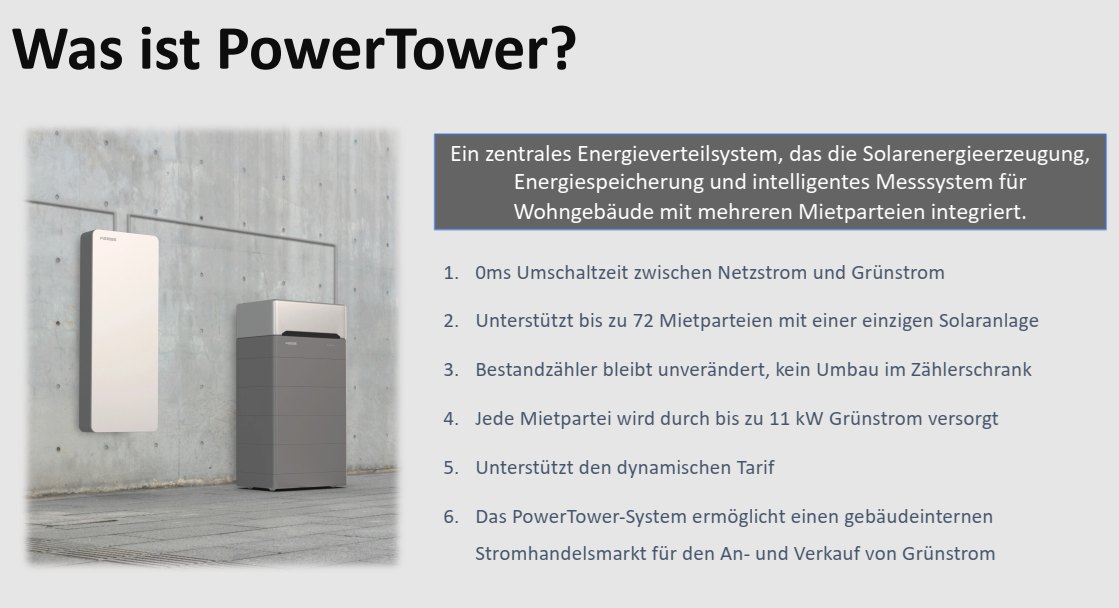 Was ist PowerTower?

Ein zentrales Energieverteilsystem, das die Solarenergieerzeugung, Energiespeicherung und intelligentes Messsystem für Wohngebäude mit mehreren Mietparteien integriert.

1. 0ms Umschaltzeit zwischen Netzstrom und Grünstrom
2. Unterstützt bis zu 72 Mietparteien mit einer einzigen Solaranlage
3. Bestandzähler bleibt unverändert, kein Umbau im Zählerschrank
4. Jede Mietpartei wird durch bis zu 11 kW Grünstrom versorgt
5. Unterstützt den dynamischen Tarif
6. Das PowerTower-System ermöglicht einen gebäudeinternen Stromhandelsmarkt für den An- und Verkauf von Grünstrom